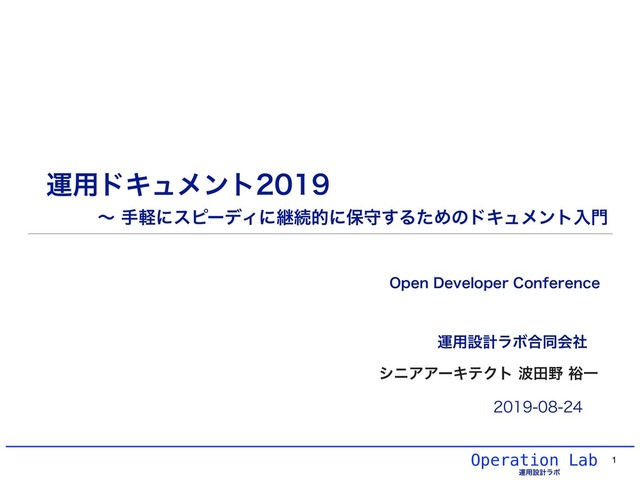 運用ドキュメント2019

〜 手軽にスピーディに継続的に保守するためのドキュメント入門

Open Developer Conference

運用設計ラボ合同会社

シニアアーキテクト 波田野 裕一

2019-08-24

Operation Lab
運用設計ラボ

1